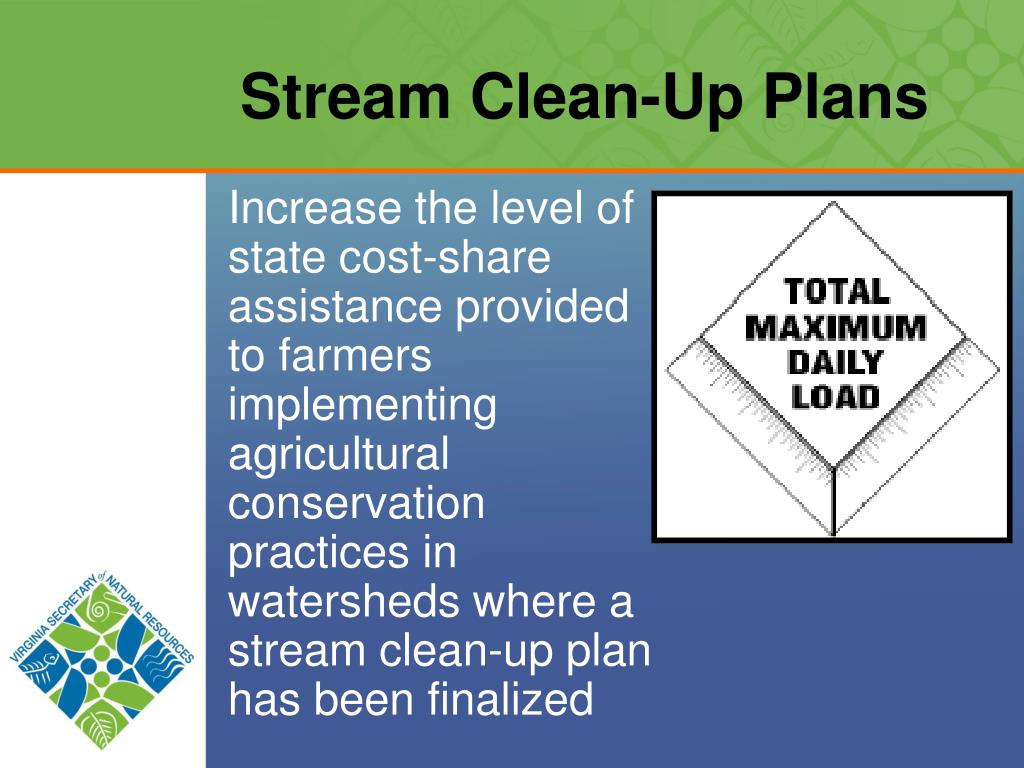 Stream Clean-Up Plans

Increase the level of state cost-share assistance provided to farmers implementing agricultural conservation practices in watersheds where a stream clean-up plan has been finalized

TOTAL MAXIMUM DAILY LOAD

VIRGINIA SECRETARY of NATURAL RESOURCES